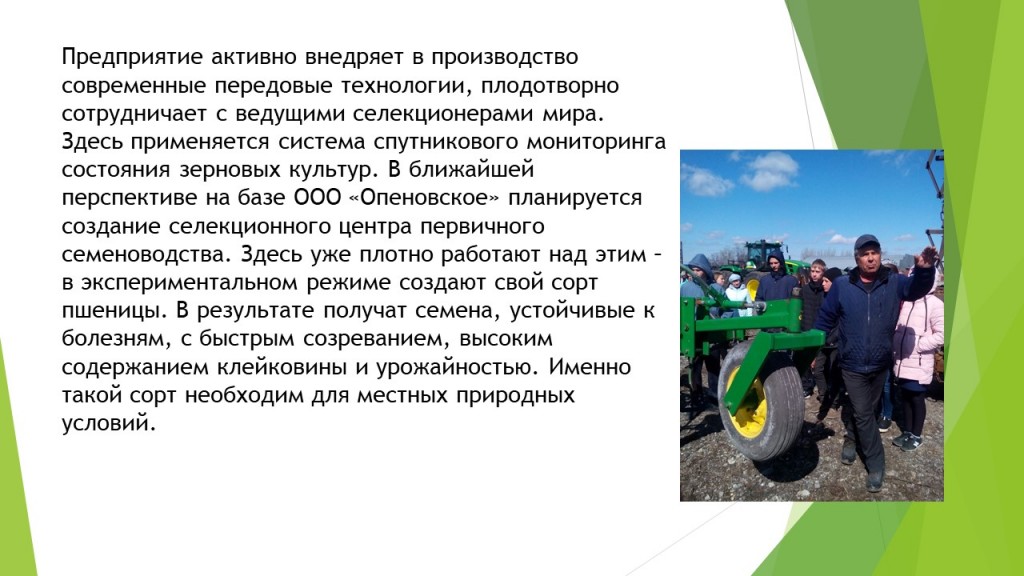 Предприятие активно внедряет в производство современные передовые технологии, плодотворно сотрудничает с ведущими селекционерами мира. Здесь применяется система спутникового мониторинга состояния зерновых культур. В ближайшей перспективе на базе ООО «Опеновское» планируется создание селекционного центра первичного семеноводства. Здесь уже плотно работают над этим – в экспериментальном режиме создают свой сорт пшеницы. В результате получат семена, устойчивые к болезням, с быстрым созреванием, высоким содержанием клейковины и урожайностью. Именно такой сорт необходим для местных природных условий.